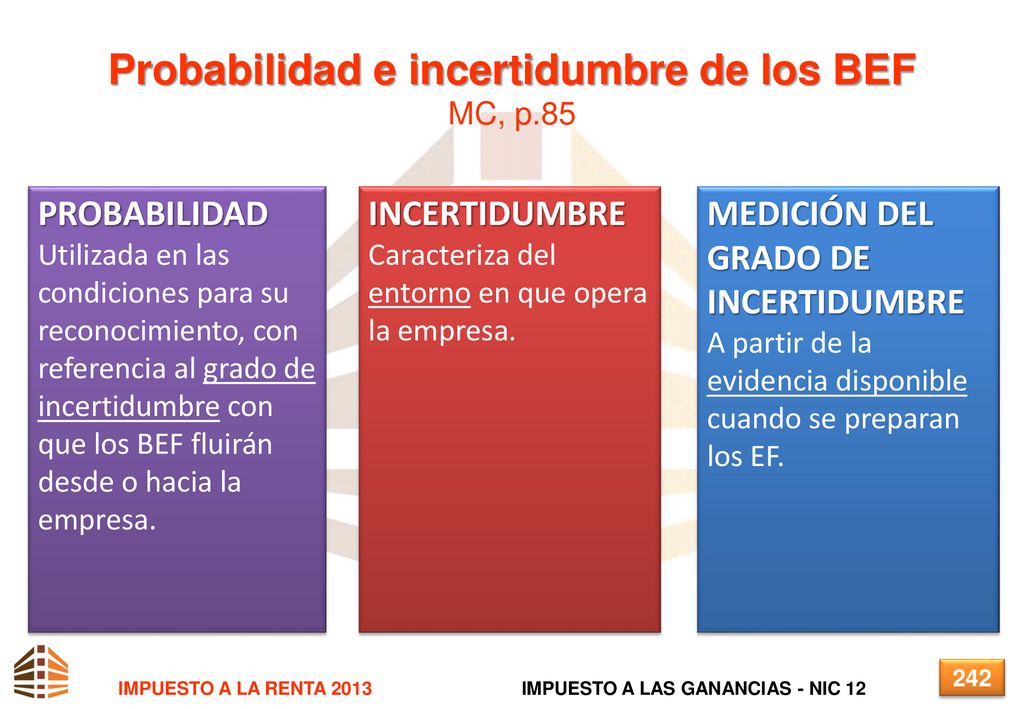 Probabilidad e incertidumbre de los BEF
MC, p.85

PROBABILIDAD
Utilizada en las condiciones para su reconocimiento, con referencia al grado de incertidumbre con que los BEF fluirán desde o hacia la empresa.

INCERTIDUMBRE
Caracteriza del entorno en que opera la empresa.

MEDICIÓN DEL GRADO DE INCERTIDUMBRE
A partir de la evidencia disponible cuando se preparan los EF.

IMPUESTO A LA RENTA 2013
IMPUESTO A LAS GANANCIAS - NIC 12
242